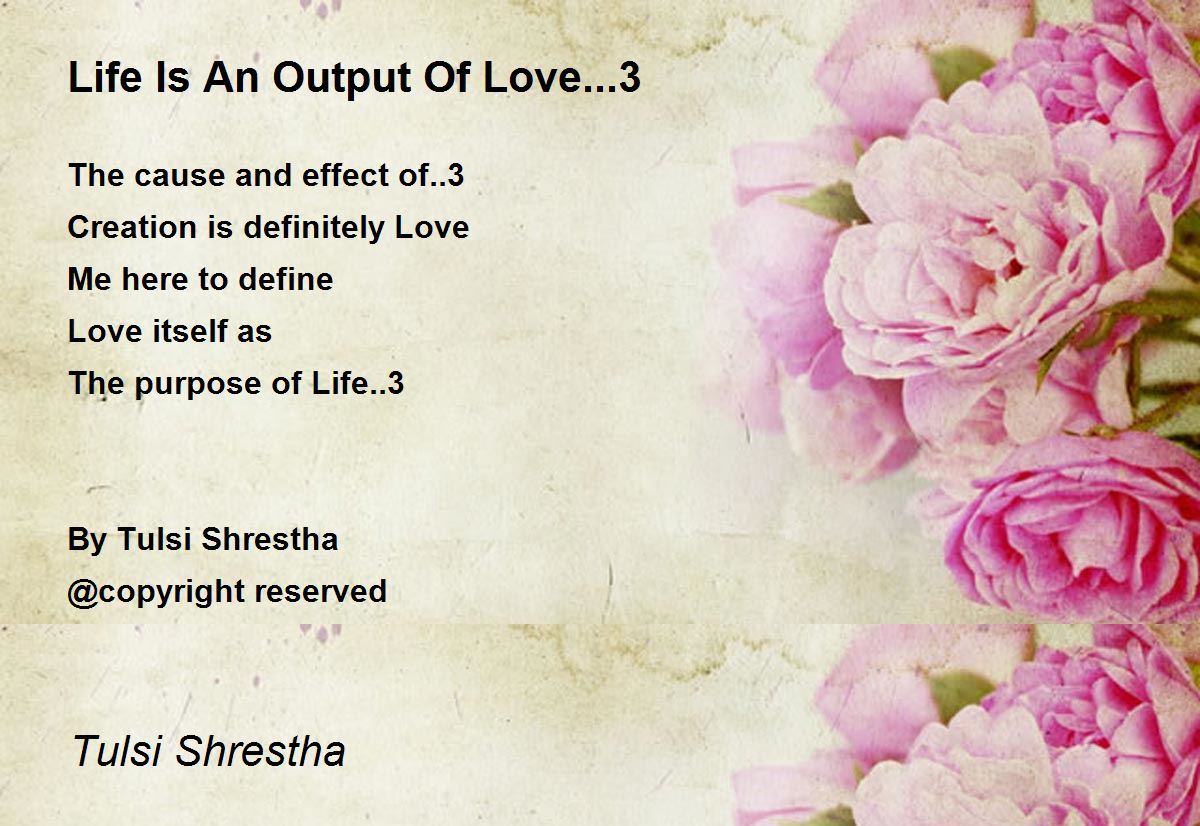 Life Is An Output Of Love...3

The cause and effect of..3
Creation is definitely Love
Me here to define
Love itself as
The purpose of Life..3

By Tulsi Shrestha
@copyright reserved

Tulsi Shrestha